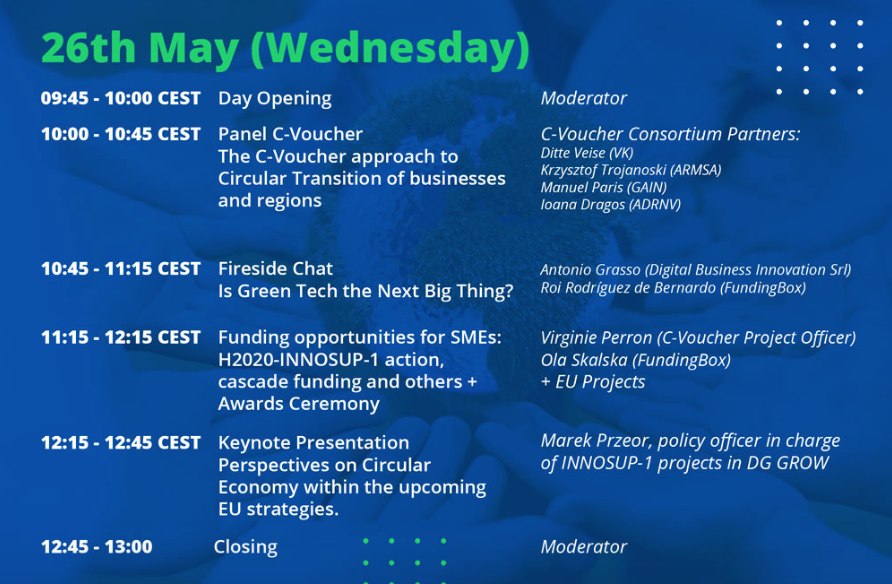 26th May (Wednesday)

| | | |
|---|---|---|
| 09:45 - 10:00 CEST | Day Opening | Moderator |
| 10:00 - 10:45 CEST | Panel C-Voucher The C-Voucher approach to Circular Transition of businesses and regions | C-Voucher Consortium Partners: Ditte Veise (VK) Krzysztof Trojanoski (ARMSA) Manuel Paris (GAIN) Ioana Dragos (ADRNV) |
| 10:45 - 11:15 CEST | Fireside Chat Is Green Tech the Next Big Thing? | Antonio Grasso (Digital Business Innovation Srl) Roi Rodríguez de Bernardo (FundingBox) |
| 11:15 - 12:15 CEST | Funding opportunities for SMEs: H2020-INNOSUP-1 action, cascade funding and others + Awards Ceremony | Virginie Perron (C-Voucher Project Officer) Ola Skalska (FundingBox) + EU Projects |
| 12:15 - 12:45 CEST | Keynote Presentation Perspectives on Circular Economy within the upcoming EU strategies. | Marek Przeor, policy officer in charge of INNOSUP-1 projects in DG GROW |
| 12:45 - 13:00 | Closing | Moderator |